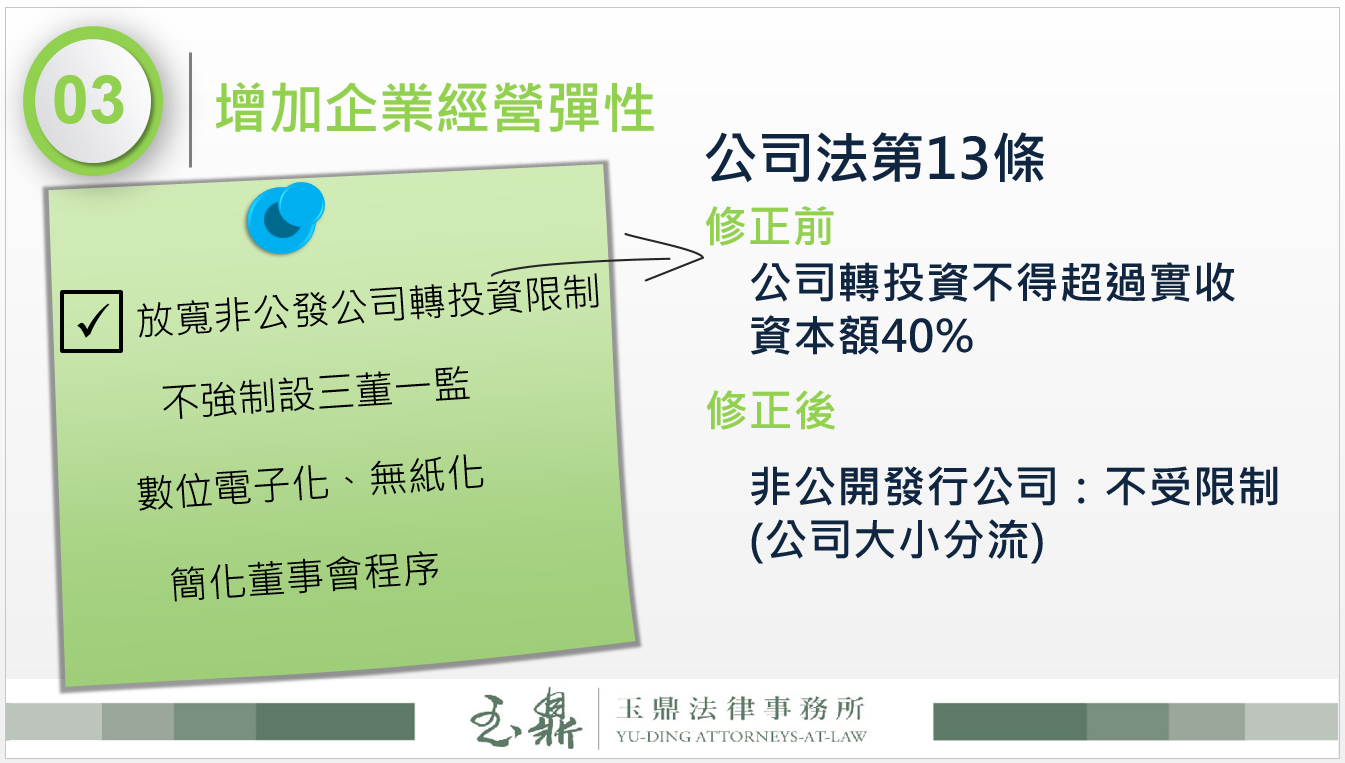 03

增加企業經營彈性

✓ 放寬非公發公司轉投資限制

不強制設三董一監

數位電子化、無紙化

簡化董事會程序

公司法第13條

修正前

公司轉投資不得超過實收資本額40%

修正後

非公開發行公司：不受限制 (公司大小分流)

玉鼎

玉鼎法律事務所
YU-DING ATTORNEYS-AT-LAW